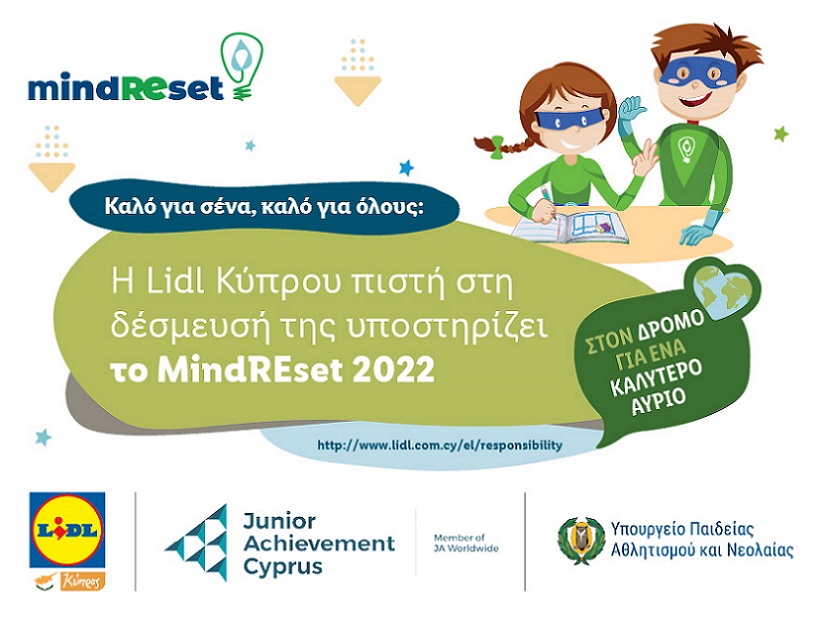 mindREset

Καλό για σένα, καλό για όλους:

Η Lidl Κύπρου πιστή στη δέσμευσή της υποστηρίζει το MindREset 2022

ΣΤΟΝ ΔΡΟΜΟ ΓΙΑ ΕΝΑ ΚΑΛΥΤΕΡΟ ΑΥΡΙΟ

http://www.lidl.com.cy/el/responsibility

LIDL Κύπρος

Junior Achievement Cyprus

Member of JA Worldwide

Υπουργείο Παιδείας Αθλητισμού και Νεολαίας